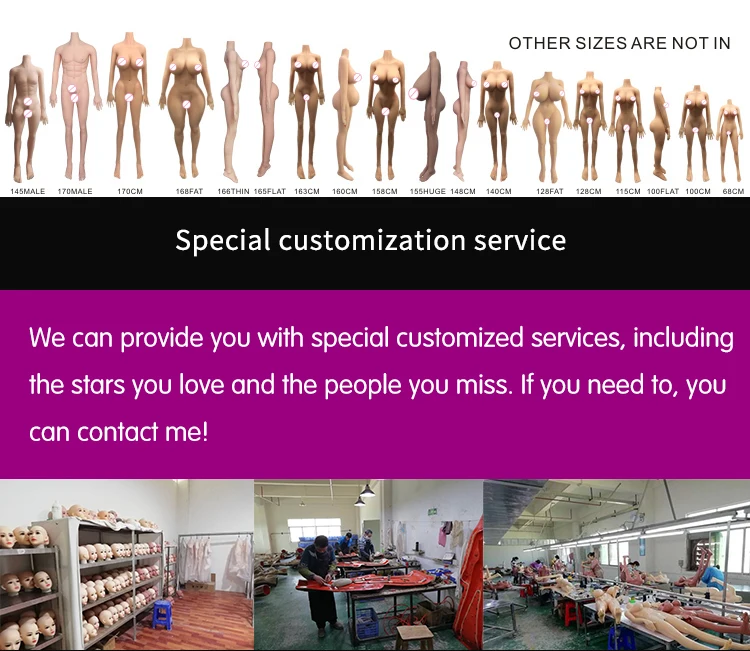 OTHER SIZES ARE NOT IN

145MALE 170MALE 170CM 168FAT 166THIN 165FLAT 163CM 160CM 158CM 155HUGE 148CM 140CM 128FAT 128CM 115CM 100FLAT 100CM 68CM

Special customization service

We can provide you with special customized services, including the stars you love and the people you miss. If you need to, you can contact me!